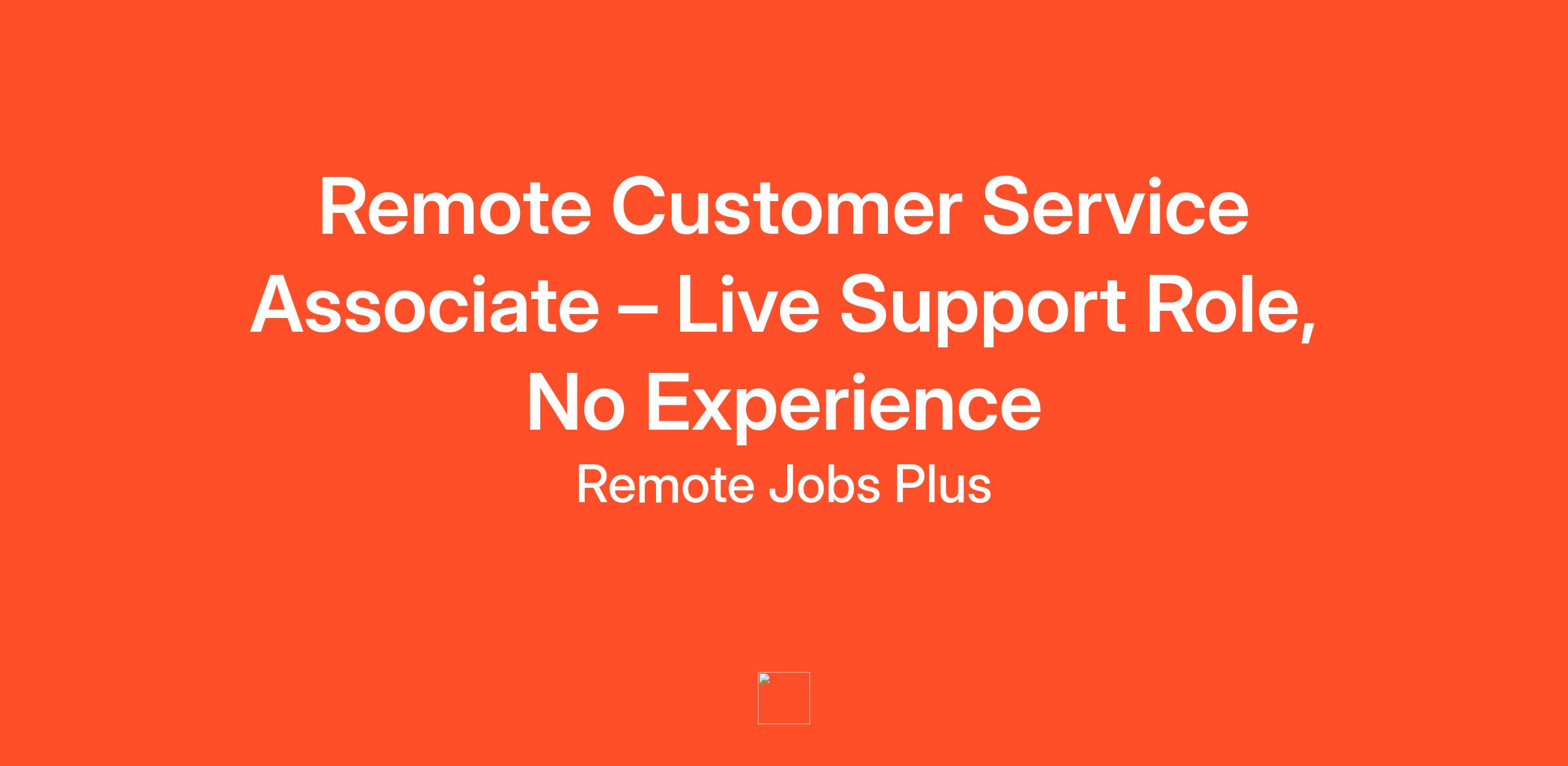 Remote Customer Service Associate – Live Support Role, No Experience

Remote Jobs Plus